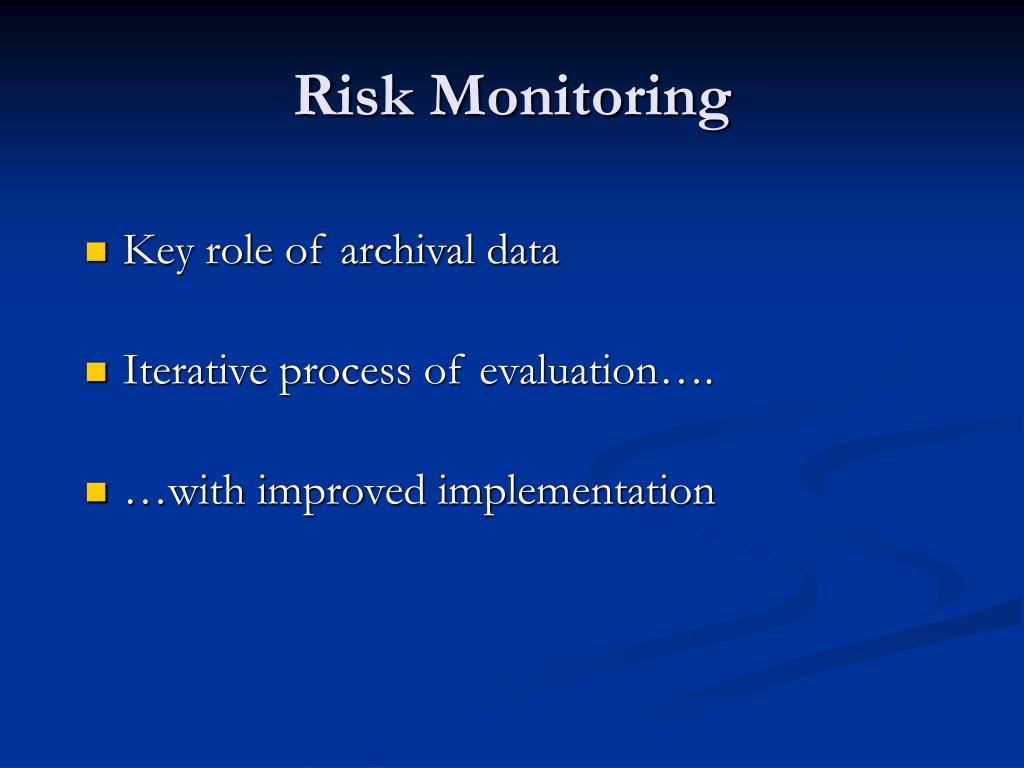 Risk Monitoring

Key role of archival data

Iterative process of evaluation….

…with improved implementation